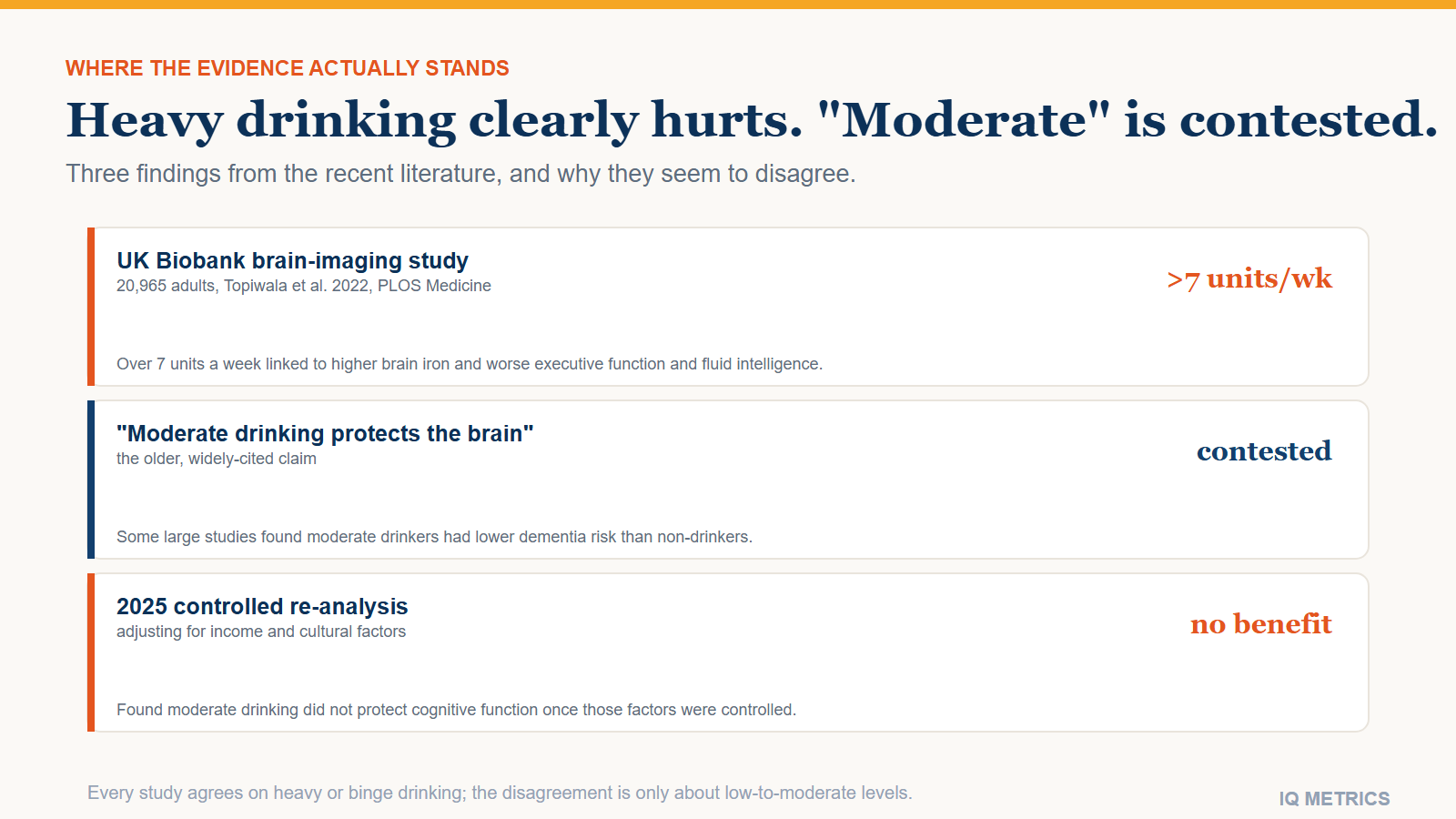 WHERE THE EVIDENCE ACTUALLY STANDS

Heavy drinking clearly hurts. "Moderate" is contested.

Three findings from the recent literature, and why they seem to disagree.

UK Biobank brain-imaging study
20,965 adults, Topiwala et al. 2022, PLOS Medicine

>7 units/wk

Over 7 units a week linked to higher brain iron and worse executive function and fluid intelligence.

"Moderate drinking protects the brain"
the older, widely-cited claim

contested

Some large studies found moderate drinkers had lower dementia risk than non-drinkers.

2025 controlled re-analysis
adjusting for income and cultural factors

no benefit

Found moderate drinking did not protect cognitive function once those factors were controlled.

Every study agrees on heavy or binge drinking; the disagreement is only about low-to-moderate levels.

IQ METRICS